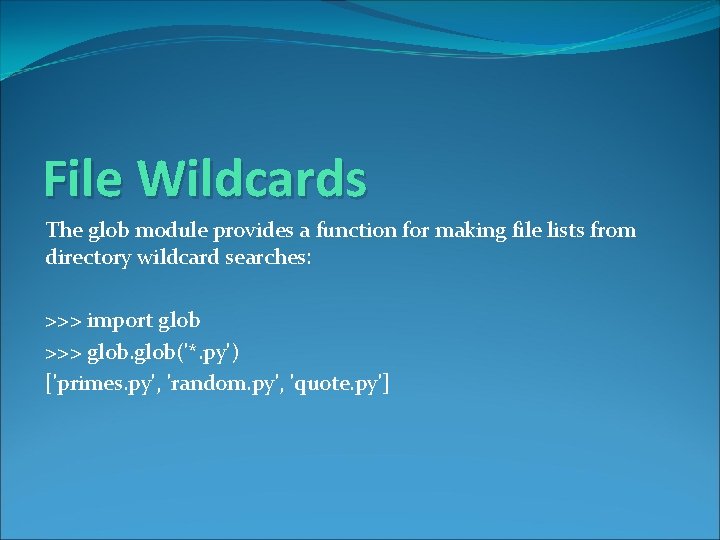 File Wildcards

The glob module provides a function for making file lists from directory wildcard searches:

>>> import glob
>>> glob.glob('*.py')
['primes.py', 'random.py', 'quote.py']